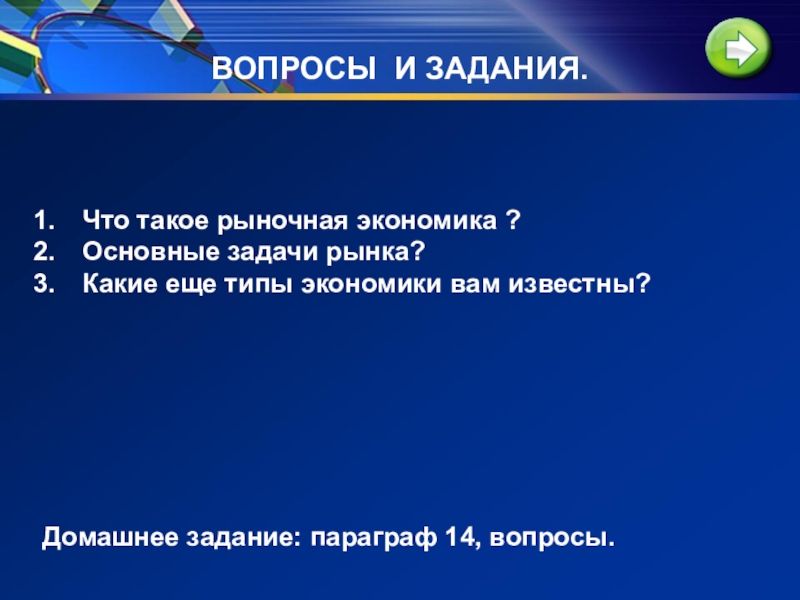 ВОПРОСЫ И ЗАДАНИЯ.

1. Что такое рыночная экономика ?
2. Основные задачи рынка?
3. Какие еще типы экономики вам известны?

Домашнее задание: параграф 14, вопросы.